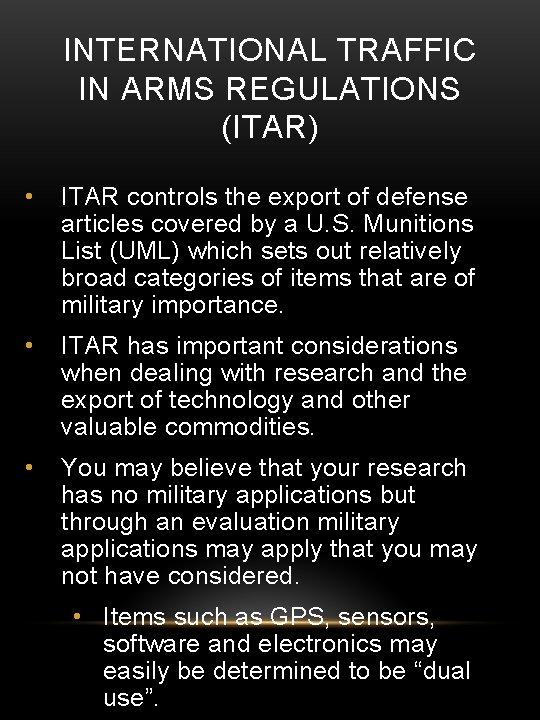 INTERNATIONAL TRAFFIC IN ARMS REGULATIONS (ITAR)

• ITAR controls the export of defense articles covered by a U.S. Munitions List (UML) which sets out relatively broad categories of items that are of military importance.

• ITAR has important considerations when dealing with research and the export of technology and other valuable commodities.

• You may believe that your research has no military applications but through an evaluation military applications may apply that you may not have considered.

• Items such as GPS, sensors, software and electronics may easily be determined to be “dual use”.